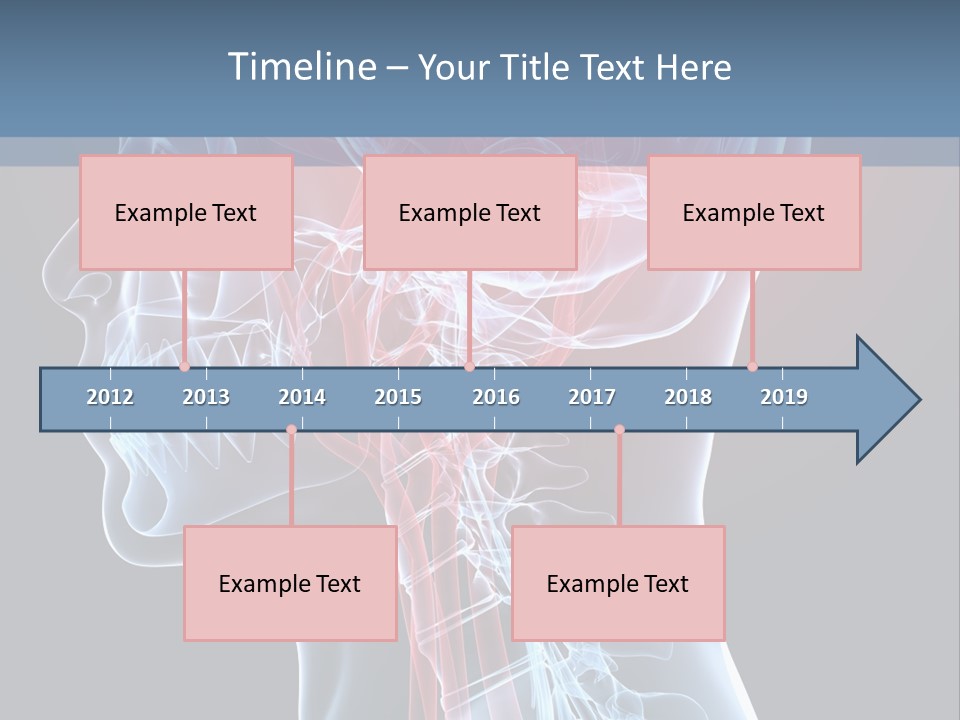 Timeline – Your Title Text Here

Example Text

Example Text

Example Text

2012 2013 2014 2015 2016 2017 2018 2019

Example Text

Example Text